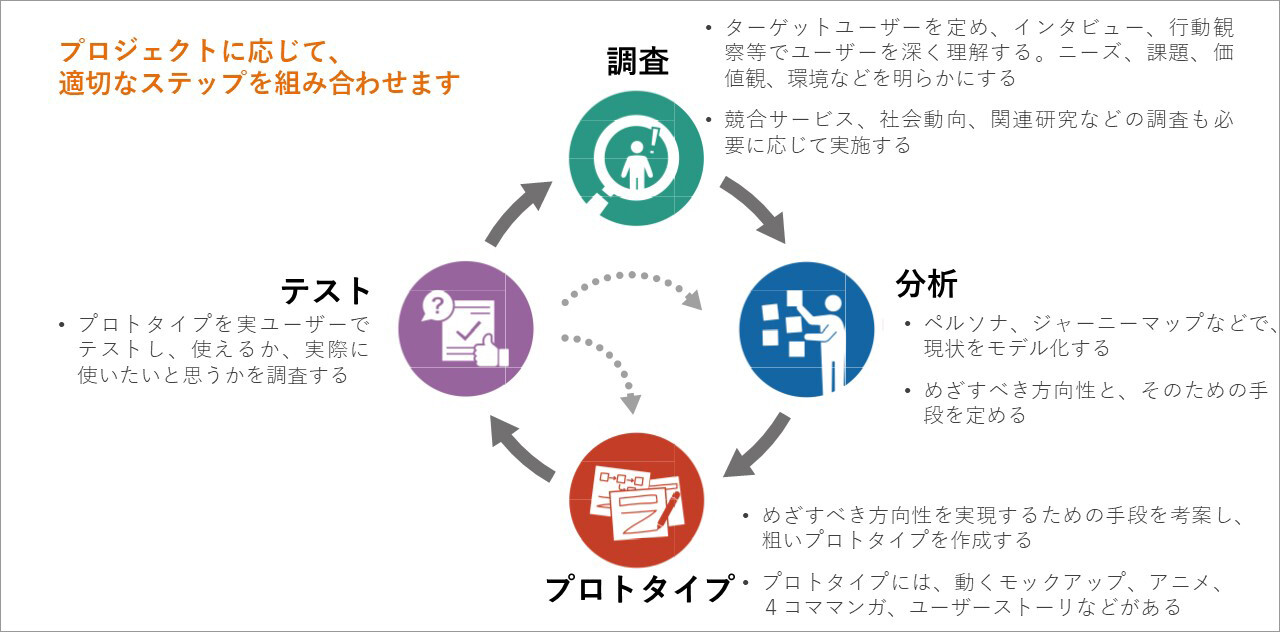 プロジェクトに応じて、
適切なステップを組み合わせます

調査

• ターゲットユーザーを定め、インタビュー、行動観察等でユーザーを深く理解する。ニーズ、課題、価値観、環境などを明らかにする

• 競合サービス、社会動向、関連研究などの調査も必要に応じて実施する

分析

• ペルソナ、ジャーニーマップなどで、現状をモデル化する

• めざすべき方向性と、そのための手段を定める

プロトタイプ

• めざすべき方向性を実現するための手段を考案し、粗いプロトタイプを作成する

• プロトタイプには、動くモックアップ、アニメ、４コママンガ、ユーザーストーリなどがある

テスト

• プロトタイプを実ユーザーでテストし、使えるか、実際に使いたいと思うかを調査する